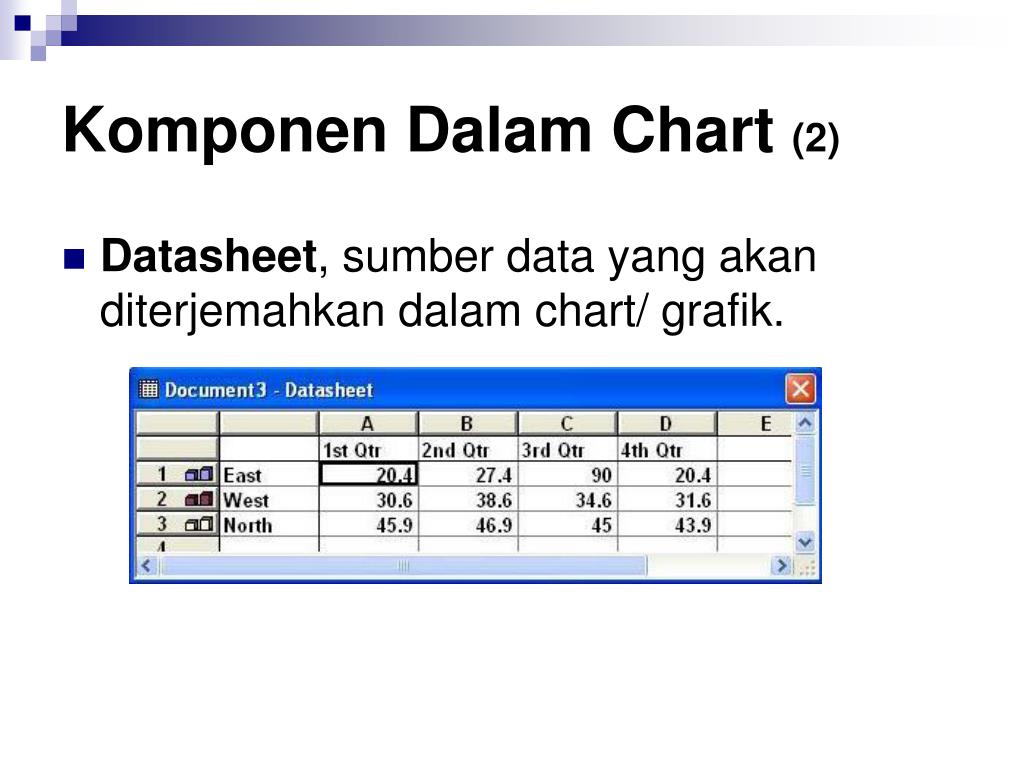 Komponen Dalam Chart (2)

Datasheet, sumber data yang akan diterjemahkan dalam chart/ grafik.

Document3 - Datasheet

| | | A | B | C | D | E |
|---|---|---|---|---|---|---|
| | | 1st Qtr | 2nd Qtr | 3rd Qtr | 4th Qtr | |
| 1 | East | 20.4 | 27.4 | 90 | 20.4 | |
| 2 | West | 30.6 | 38.6 | 34.6 | 31.6 | |
| 3 | North | 45.9 | 46.9 | 45 | 43.9 | |
| 4 | | | | | | |